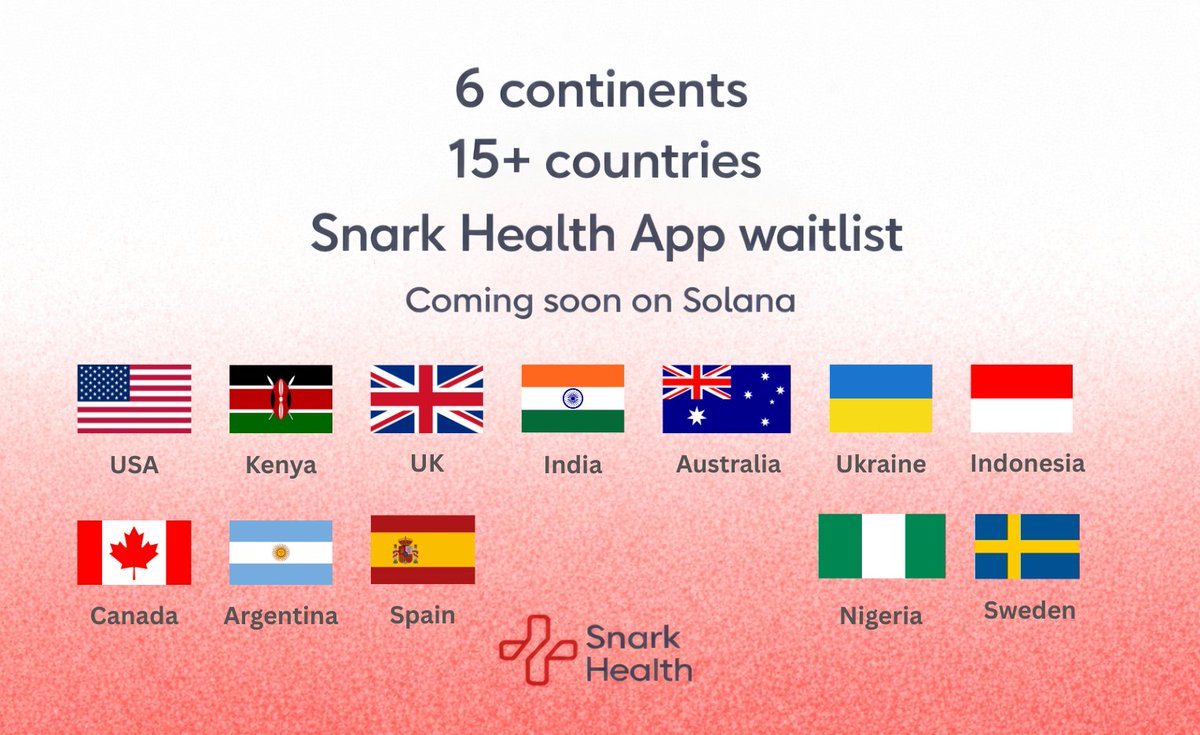 6 continents
15+ countries
Snark Health App waitlist

Coming soon on Solana

USA Kenya UK India Australia Ukraine Indonesia

Canada Argentina Spain

Nigeria Sweden

Snark Health